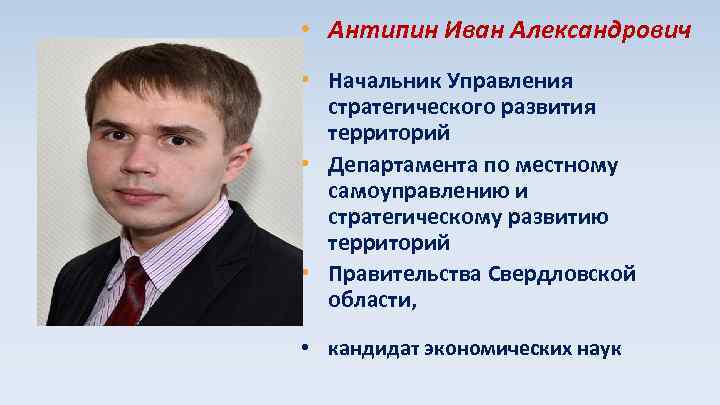 • Антипин Иван Александрович

• Начальник Управления стратегического развития территорий

• Департамента по местному самоуправлению и стратегическому развитию территорий

• Правительства Свердловской области,

• кандидат экономических наук